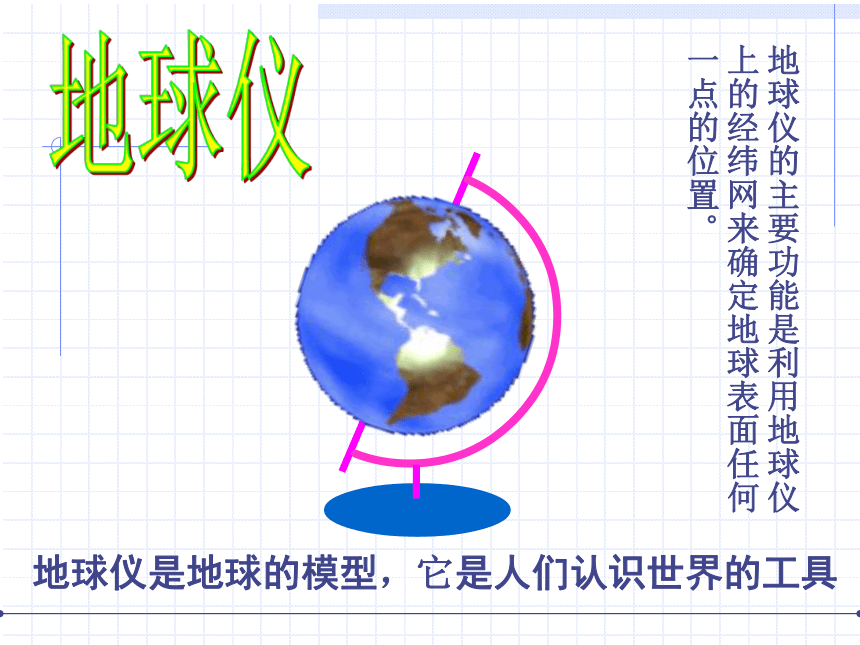 地球仪

地球仪的主要功能是利用地球仪上的经纬网来确定地球表面任何一点的位置。

地球仪是地球的模型，它是人们认识世界的工具